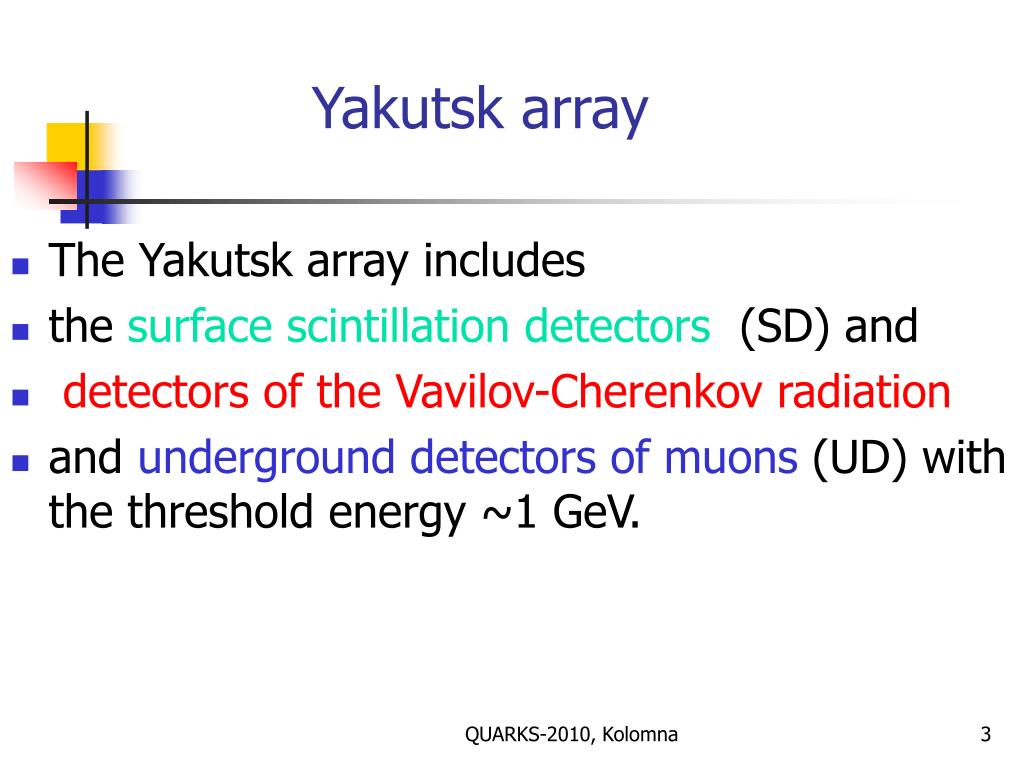 Yakutsk array

- The Yakutsk array includes
- the surface scintillation detectors (SD) and
- detectors of the Vavilov-Cherenkov radiation
- and underground detectors of muons (UD) with the threshold energy ~1 GeV.

QUARKS-2010, Kolomna

3